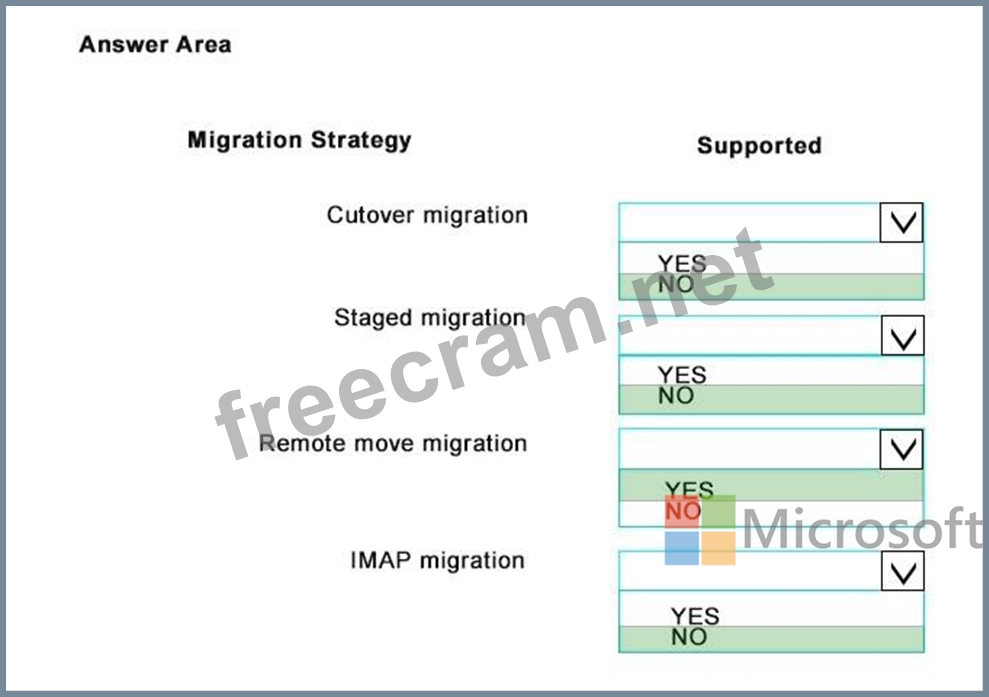 Answer Area

Migration Strategy

Supported

Cutover migration

YES
NO

Staged migration

YES
NO

Remote move migration

YES
NO

IMAP migration

YES
NO

freecram.net

Microsoft